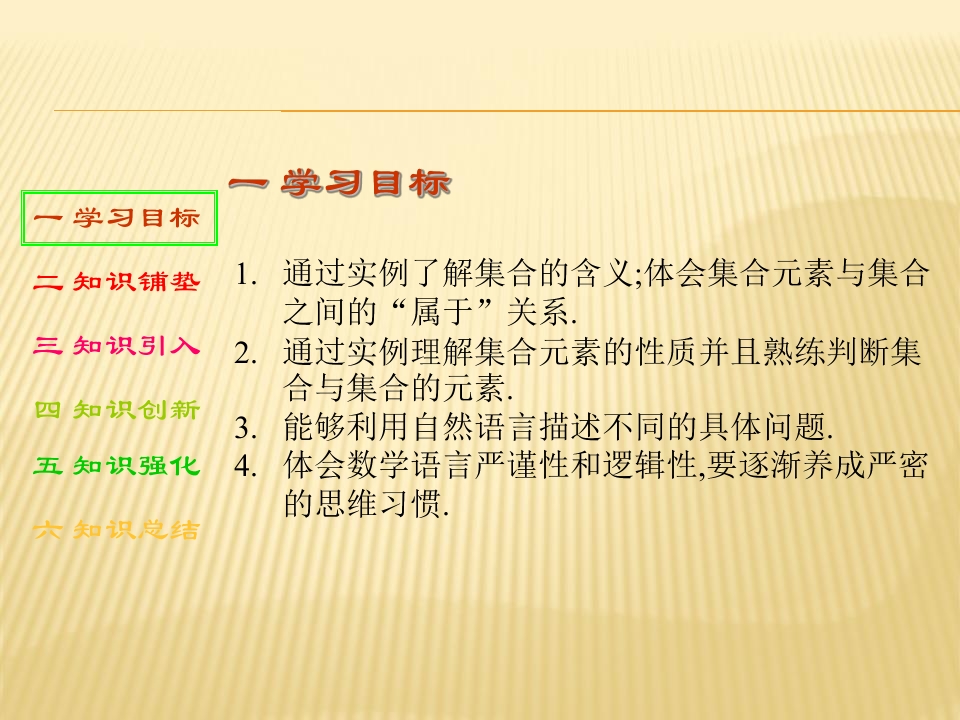 一 学习目标

一 学习目标

二 知识铺垫

三 知识引入

四 知识创新

五 知识强化

六 知识总结

1. 通过实例了解集合的含义;体会集合元素与集合之间的“属于”关系.
2. 通过实例理解集合元素的性质并且熟练判断集合与集合的元素.
3. 能够利用自然语言描述不同的具体问题.
4. 体会数学语言严谨性和逻辑性,要逐渐养成严密的思维习惯.